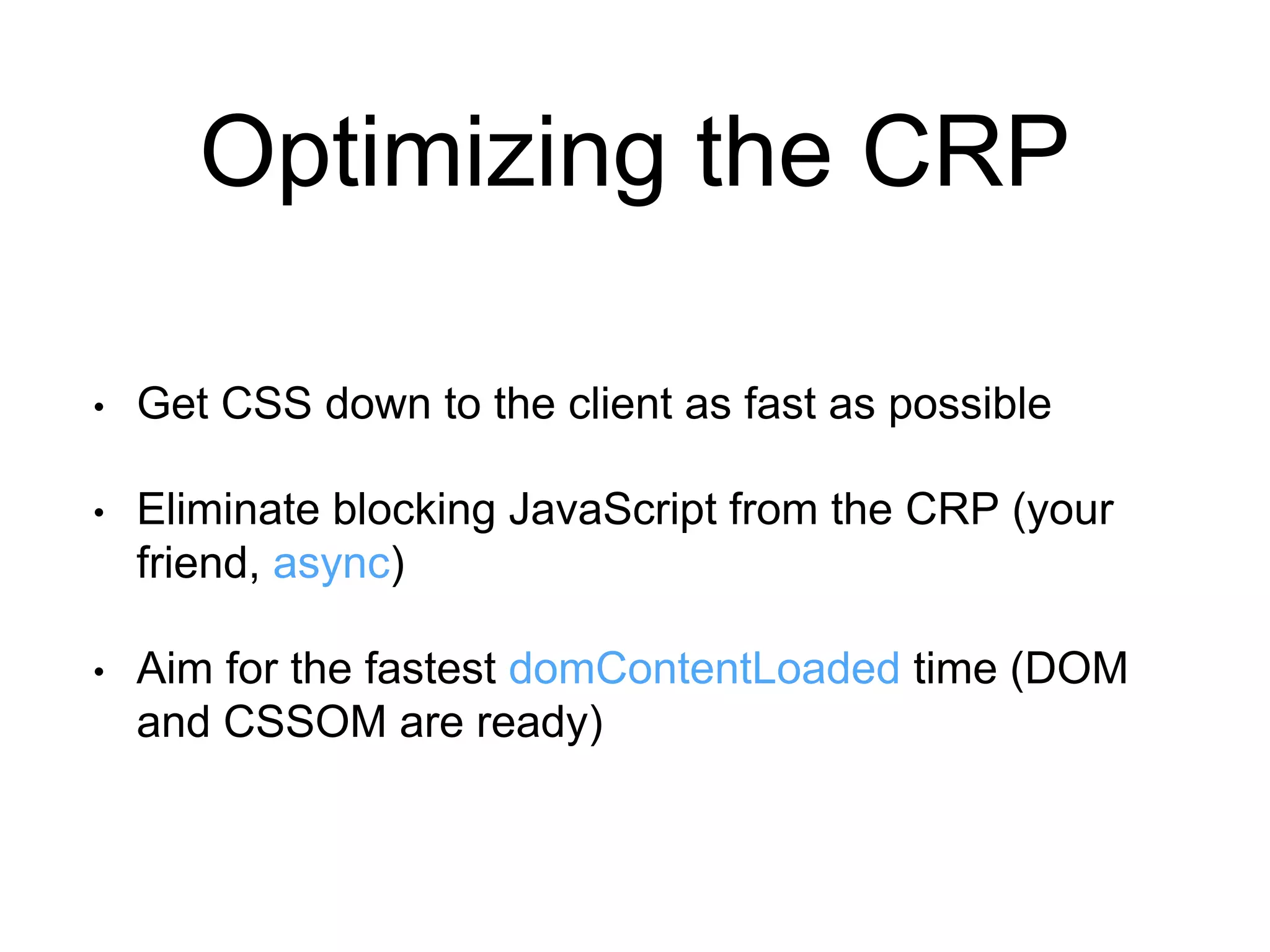 Optimizing the CRP

• Get CSS down to the client as fast as possible

• Eliminate blocking JavaScript from the CRP (your friend, async)

• Aim for the fastest domContentLoaded time (DOM and CSSOM are ready)